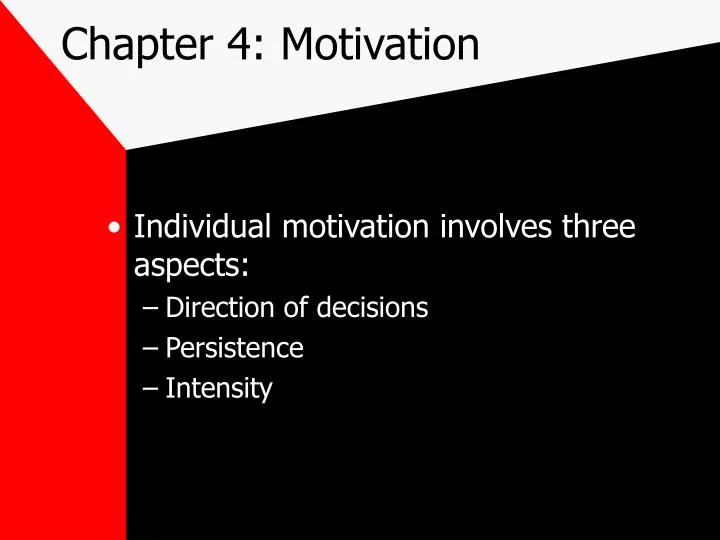 Chapter 4: Motivation

• Individual motivation involves three aspects:
– Direction of decisions
– Persistence
– Intensity